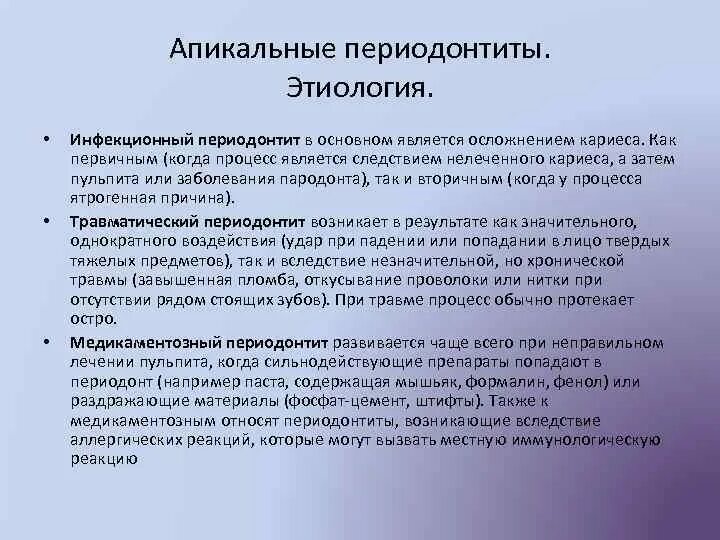 Апикальные периодонтиты. Этиология.

• Инфекционный периодонтит в основном является осложнением кариеса. Как первичным (когда процесс является следствием нелеченного кариеса, а затем пульпита или заболевания пародонта), так и вторичным (когда у процесса ятрогенная причина).

• Травматический периодонтит возникает в результате как значительного, однократного воздействия (удар при падении или попадании в лицо твердых тяжелых предметов), так и вследствие незначительной, но хронической травмы (завышенная пломба, откусывание проволоки или нитки при отсутствии рядом стоящих зубов). При травме процесс обычно протекает остро.

• Медикаментозный периодонтит развивается чаще всего при неправильном лечении пульпита, когда сильнодействующие препараты попадают в периодонт (например паста, содержащая мышьяк, формалин, фенол) или раздражающие материалы (фосфат-цемент, штифты). Также к медикаментозным относят периодонтиты, возникающие вследствие аллергических реакций, которые могут вызвать местную иммунологическую реакцию